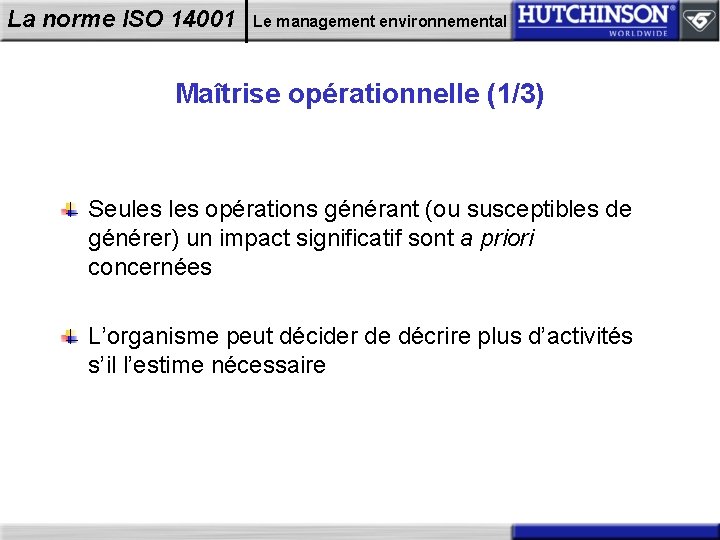 La norme ISO 14001

Le management environnemental

HUTCHINSON®
WORLDWIDE

Maîtrise opérationnelle (1/3)

Seules les opérations générant (ou susceptibles de générer) un impact significatif sont a priori concernées

L'organisme peut décider de décrire plus d'activités s'il l'estime nécessaire